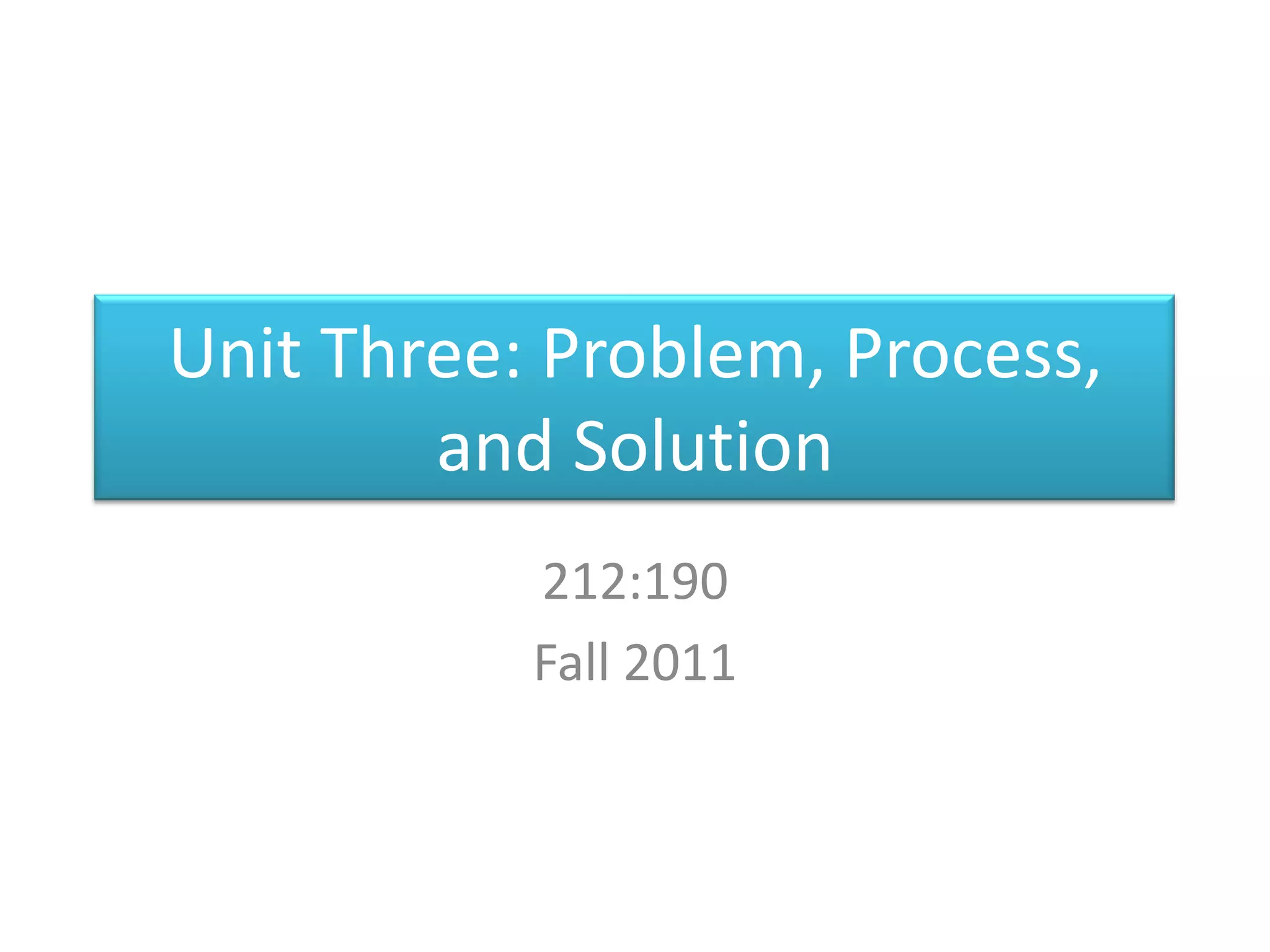 Unit Three: Problem, Process, and Solution

212:190

Fall 2011